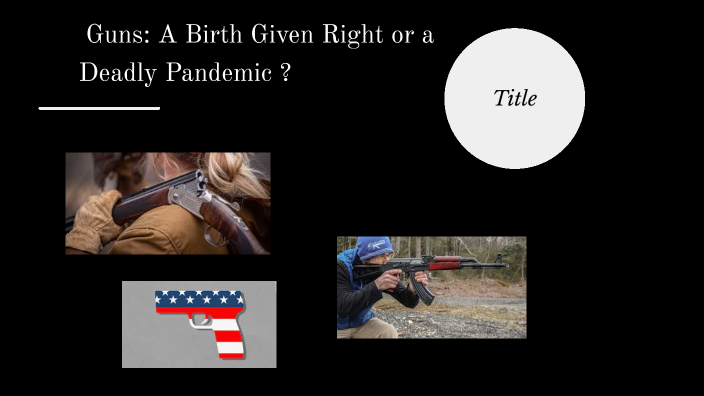 Guns: A Birth Given Right or a Deadly Pandemic ?

Title